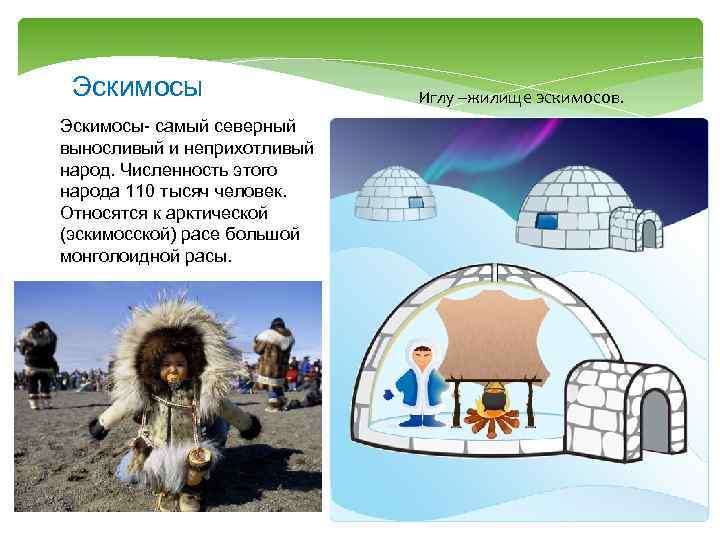 Эскимосы

Иглу –жилище эскимосов.

Эскимосы- самый северный выносливый и неприхотливый народ. Численность этого народа 110 тысяч человек. Относятся к арктической (эскимосской) расе большой монголоидной расы.